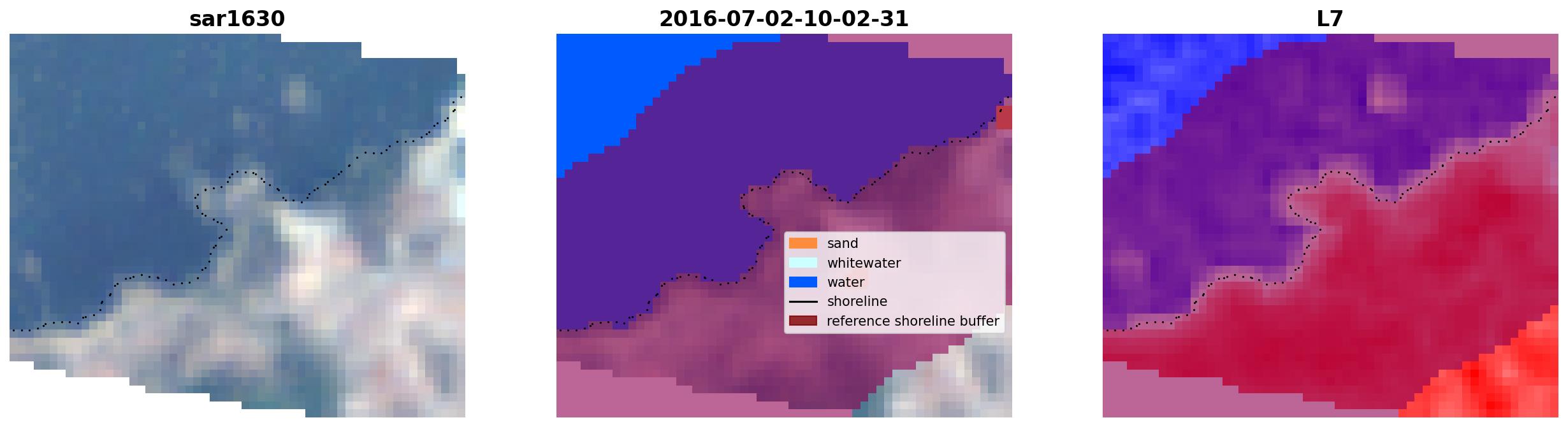 sar1630

2016-07-02-10-02-31

sand
whitewater
water
shoreline
reference shoreline buffer

L7